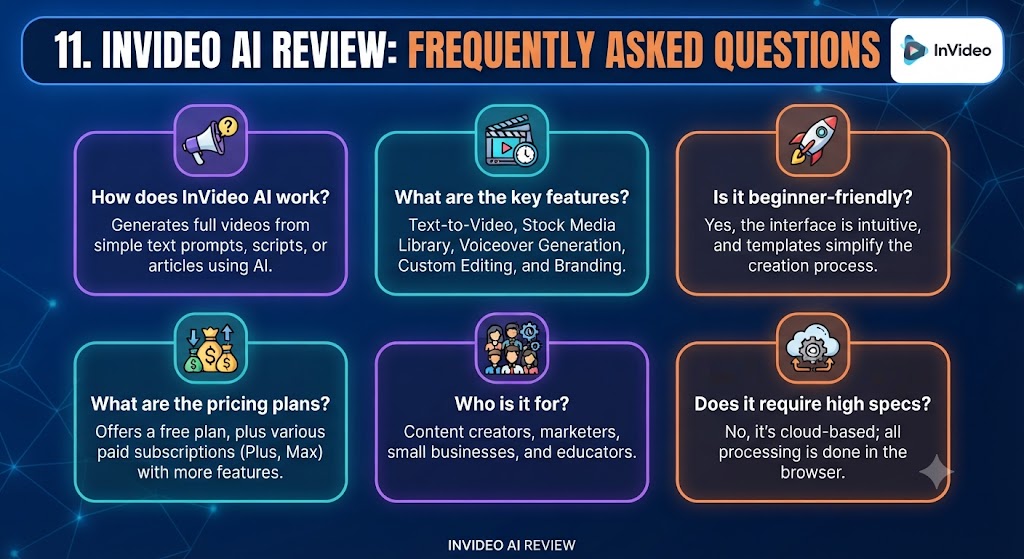 11. INVIDEO AI REVIEW: FREQUENTLY ASKED QUESTIONS

InVideo

How does InVideo AI work?
Generates full videos from simple text prompts, scripts, or articles using AI.

What are the key features?
Text-to-Video, Stock Media Library, Voiceover Generation, Custom Editing, and Branding.

Is it beginner-friendly?
Yes, the interface is intuitive, and templates simplify the creation process.

What are the pricing plans?
Offers a free plan, plus various paid subscriptions (Plus, Max) with more features.

Who is it for?
Content creators, marketers, small businesses, and educators.

Does it require high specs?
No, it's cloud-based; all processing is done in the browser.

INVIDEO AI REVIEW